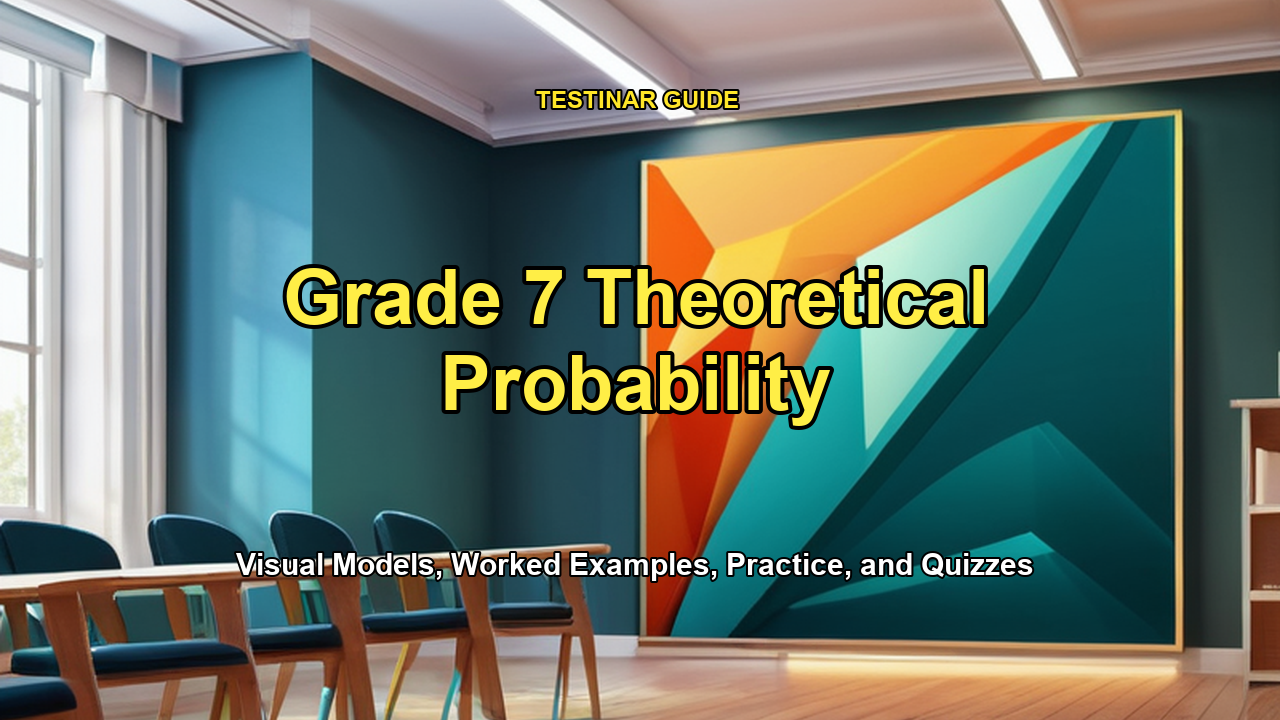 TESTINAR GUIDE

Grade 7 Theoretical Probability

Visual Models, Worked Examples, Practice, and Quizzes